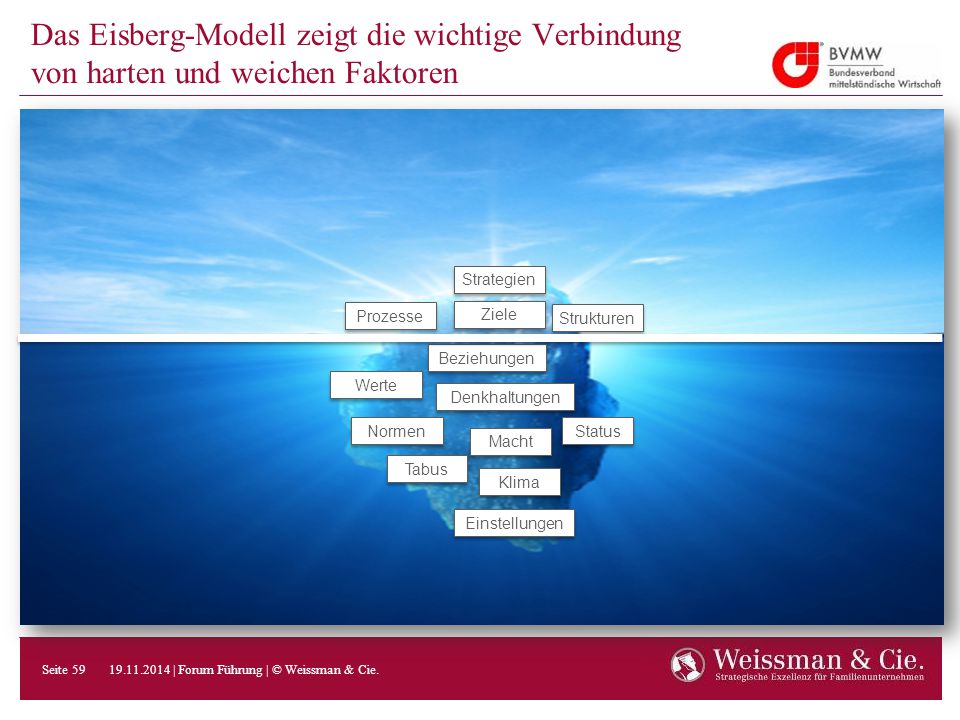 Das Eisberg-Modell zeigt die wichtige Verbindung von harten und weichen Faktoren

BVMW
Bundesverband mittelständische Wirtschaft

Strategien

Prozesse

Ziele

Strukturen

Beziehungen

Werte

Denkhaltungen

Normen

Macht

Status

Tabus

Klima

Einstellungen

Seite 59 19.11.2014 | Forum Führung | © Weissman & Cie.

Weissman & Cie.
Strategische Exzellenz für Familienunternehmen